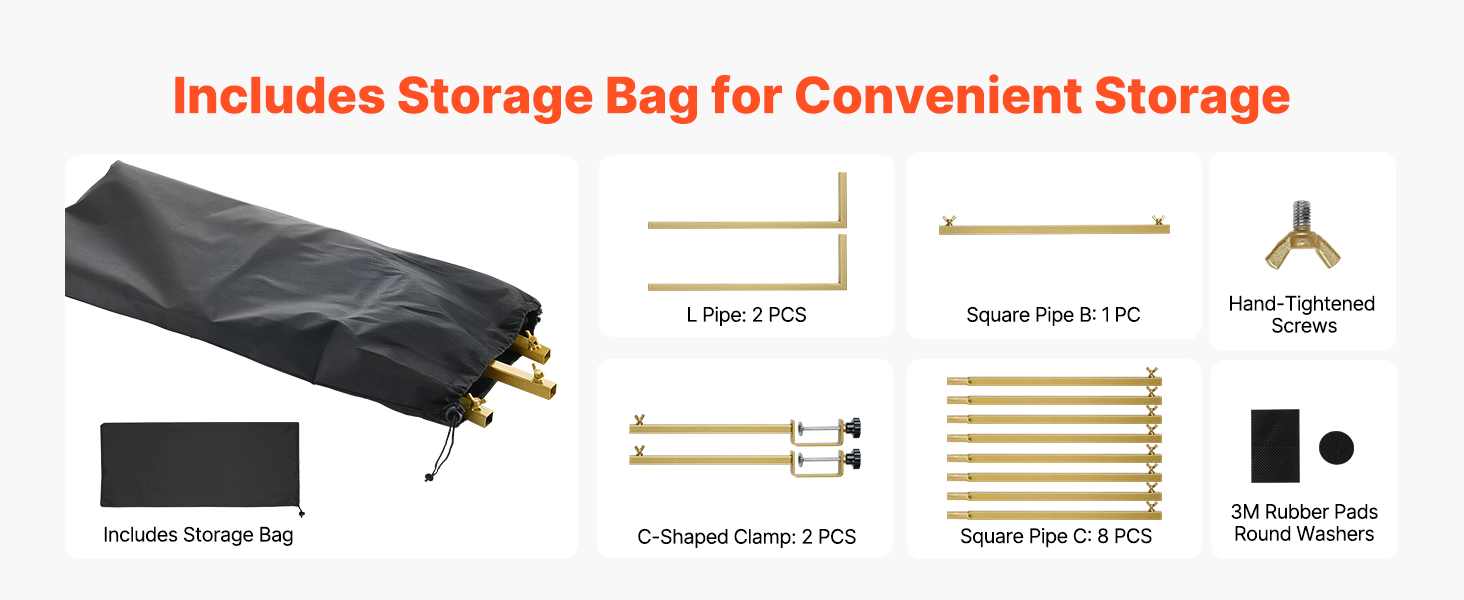 Includes Storage Bag for Convenient Storage

Includes Storage Bag

L Pipe: 2 PCS

Square Pipe B: 1 PC

Hand-Tightened Screws

C-Shaped Clamp: 2 PCS

Square Pipe C: 8 PCS

3M Rubber Pads Round Washers